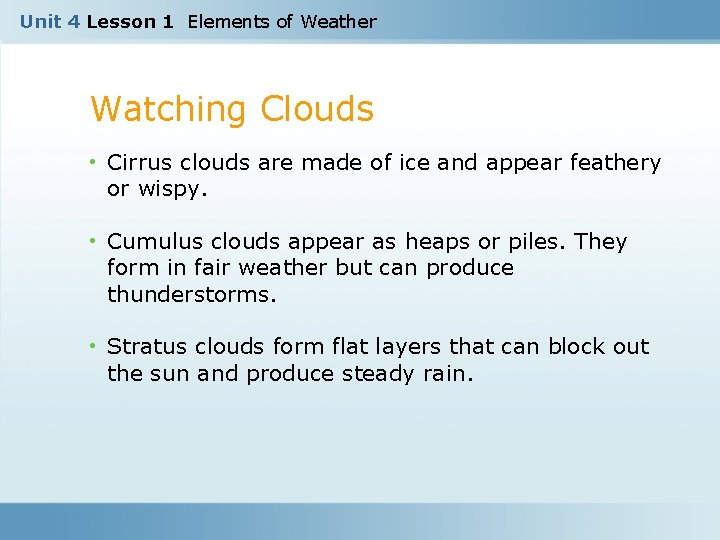 Unit 4 Lesson 1 Elements of Weather

Watching Clouds

• Cirrus clouds are made of ice and appear feathery or wispy.

• Cumulus clouds appear as heaps or piles. They form in fair weather but can produce thunderstorms.

• Stratus clouds form flat layers that can block out the sun and produce steady rain.